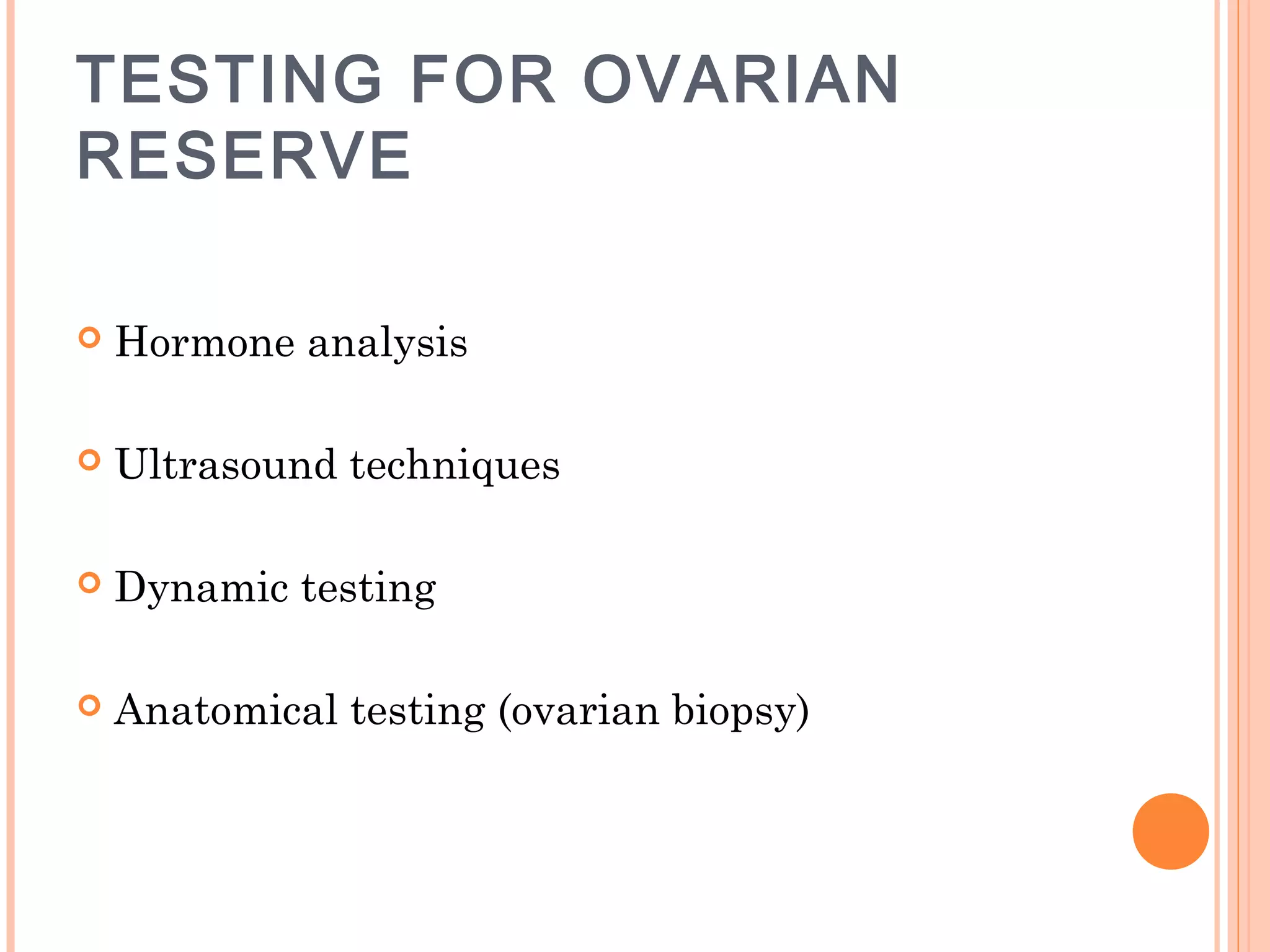 TESTING FOR OVARIAN RESERVE

Hormone analysis

Ultrasound techniques

Dynamic testing

Anatomical testing (ovarian biopsy)